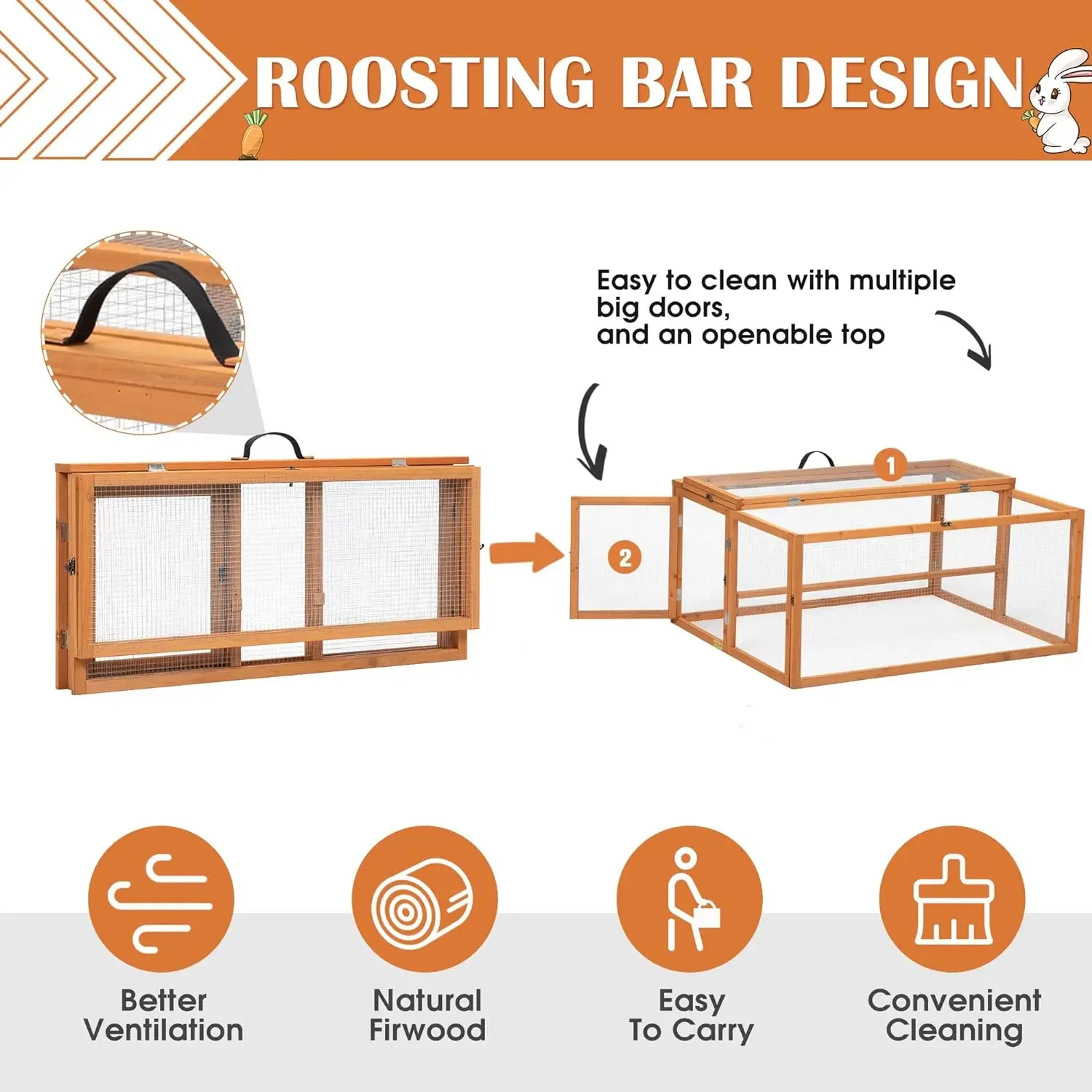 ROOSTING BAR DESIGN

Easy to clean with multiple big doors, and an openable top

1

2

Better Ventilation

Natural Firwood

Easy To Carry

Convenient Cleaning